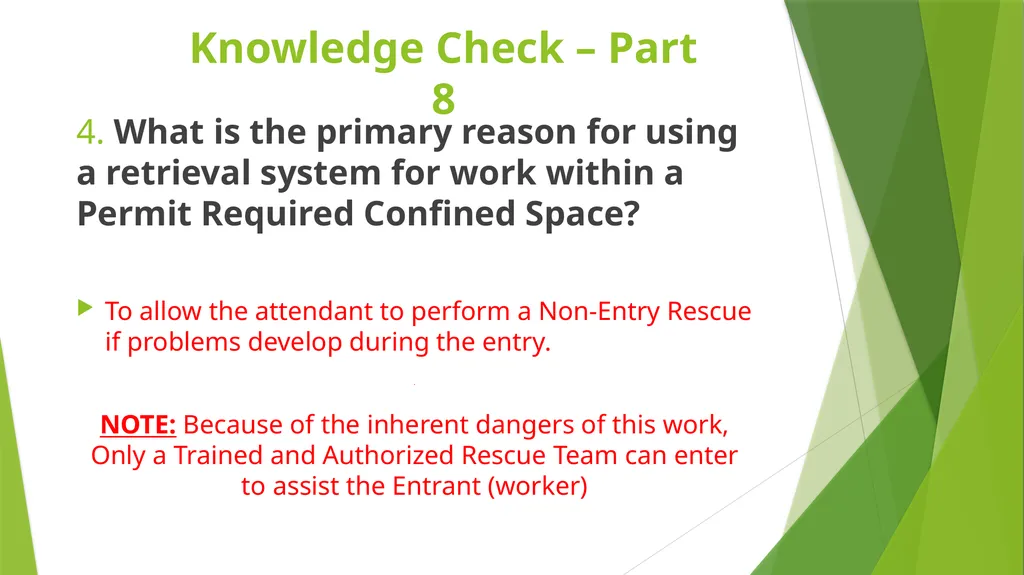 Knowledge Check – Part 8

4. What is the primary reason for using a retrieval system for work within a Permit Required Confined Space?

To allow the attendant to perform a Non-Entry Rescue if problems develop during the entry.

NOTE: Because of the inherent dangers of this work, Only a Trained and Authorized Rescue Team can enter to assist the Entrant (worker)